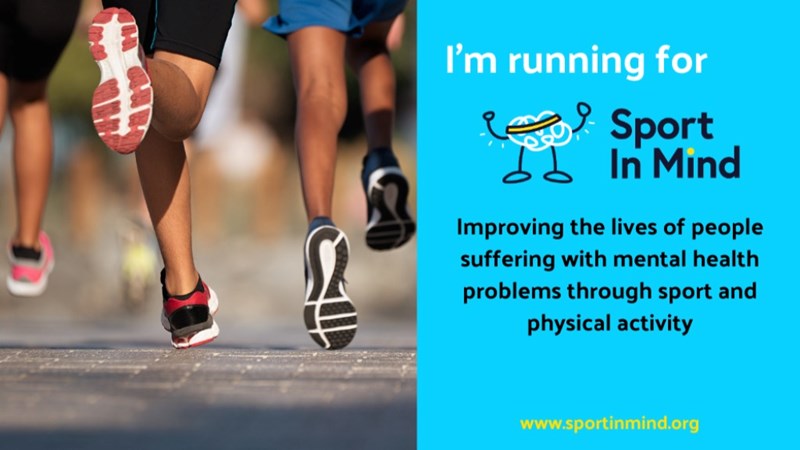 I'm running for

Sport In Mind

Improving the lives of people suffering with mental health problems through sport and physical activity

www.sportinmind.org